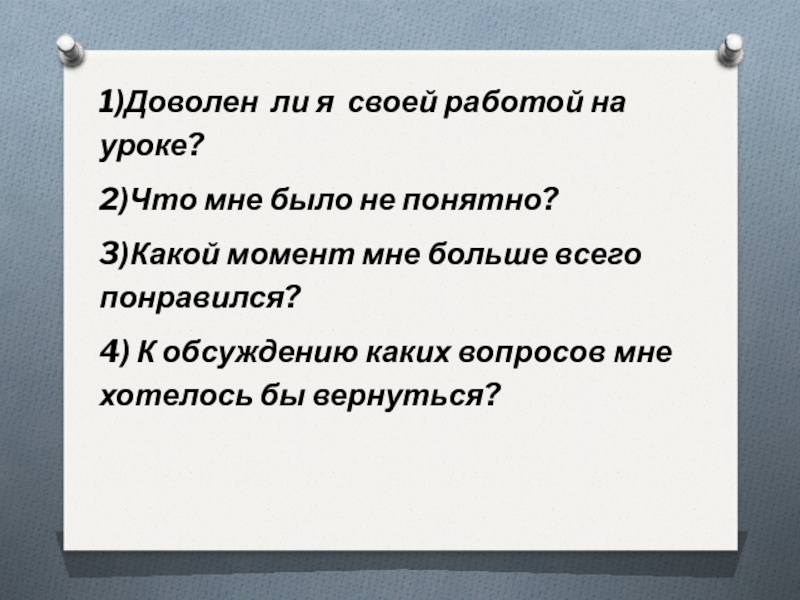 1)Доволен ли я своей работой на уроке?

2)Что мне было не понятно?

3)Какой момент мне больше всего понравился?

4) К обсуждению каких вопросов мне хотелось бы вернуться?